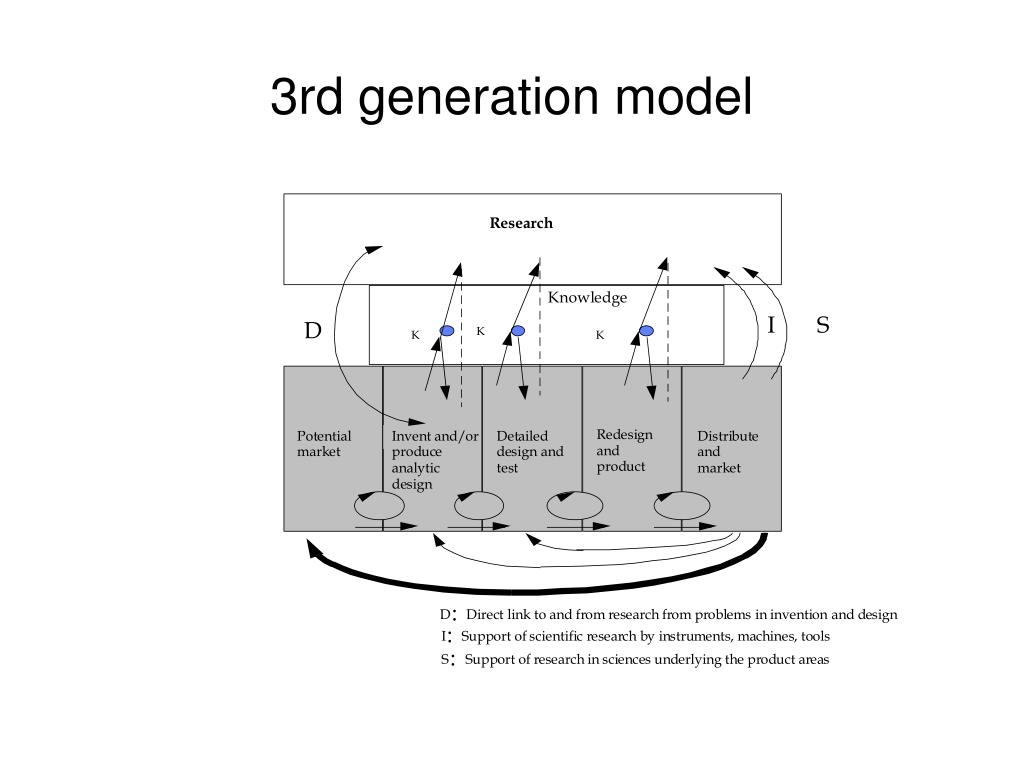 3rd generation model

Research

Knowledge

D

K

K

K

I

S

Potential market

Invent and/or produce analytic design

Detailed design and test

Redesign and product

Distribute and market

D: Direct link to and from research from problems in invention and design
I: Support of scientific research by instruments, machines, tools
S: Support of research in sciences underlying the product areas